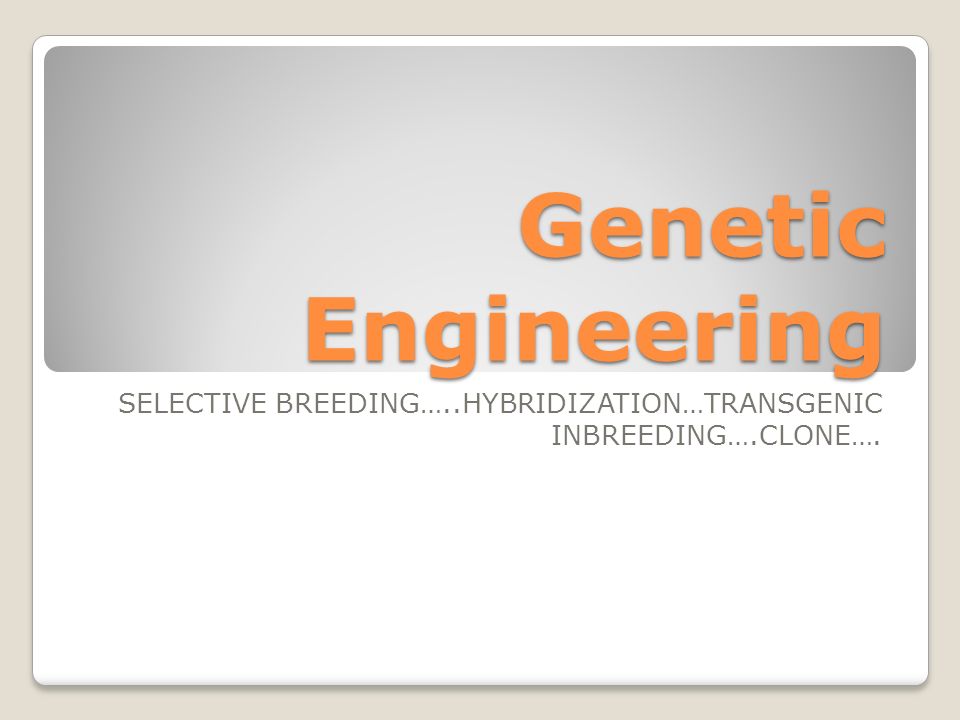 Genetic Engineering

SELECTIVE BREEDING…..HYBRIDIZATION…TRANSGENIC INBREEDING….CLONE….